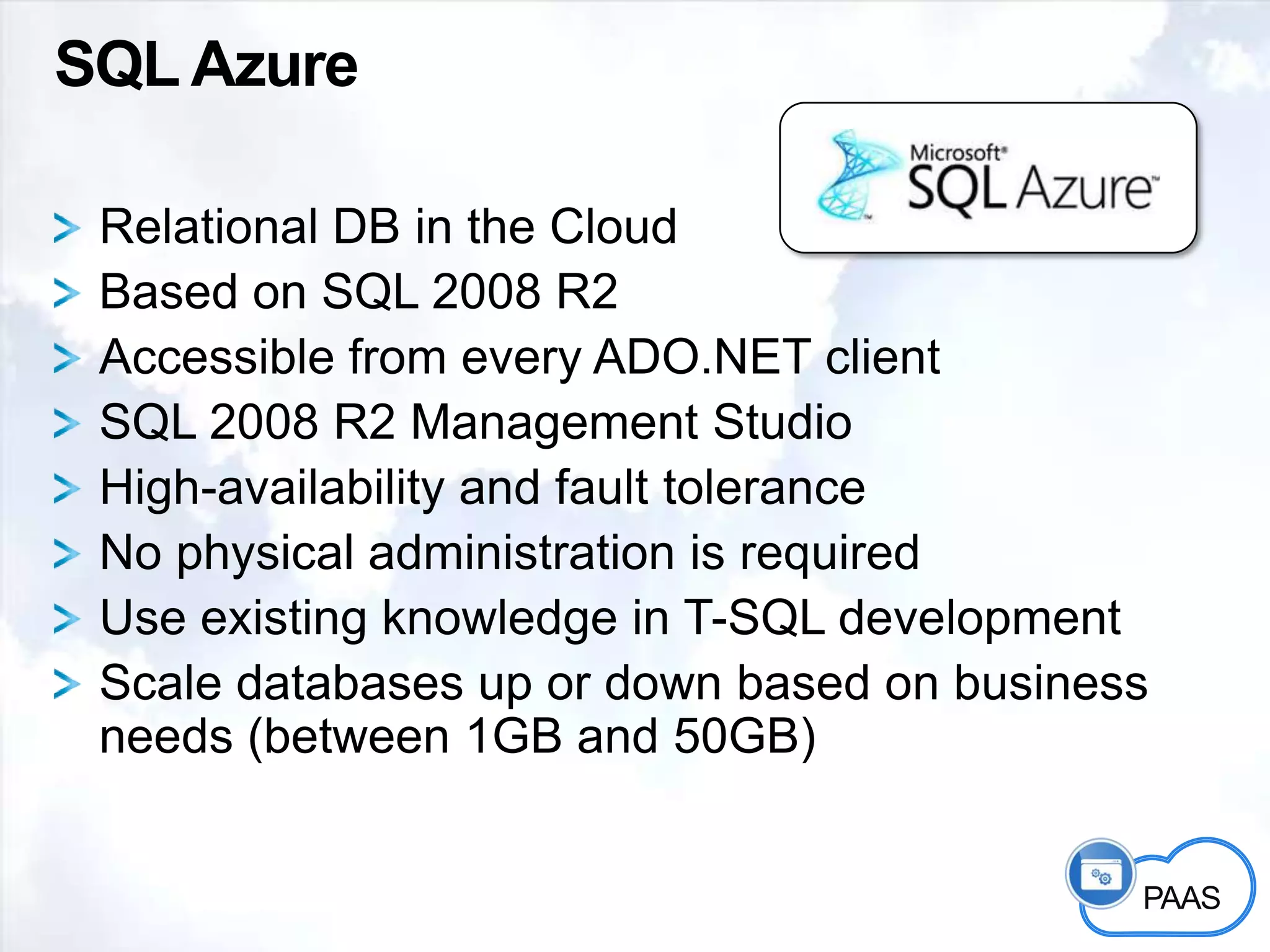 SQL Azure

Microsoft® SQL Azure™

> Relational DB in the Cloud
> Based on SQL 2008 R2
> Accessible from every ADO.NET client
> SQL 2008 R2 Management Studio
> High-availability and fault tolerance
> No physical administration is required
> Use existing knowledge in T-SQL development
> Scale databases up or down based on business needs (between 1GB and 50GB)

PAAS